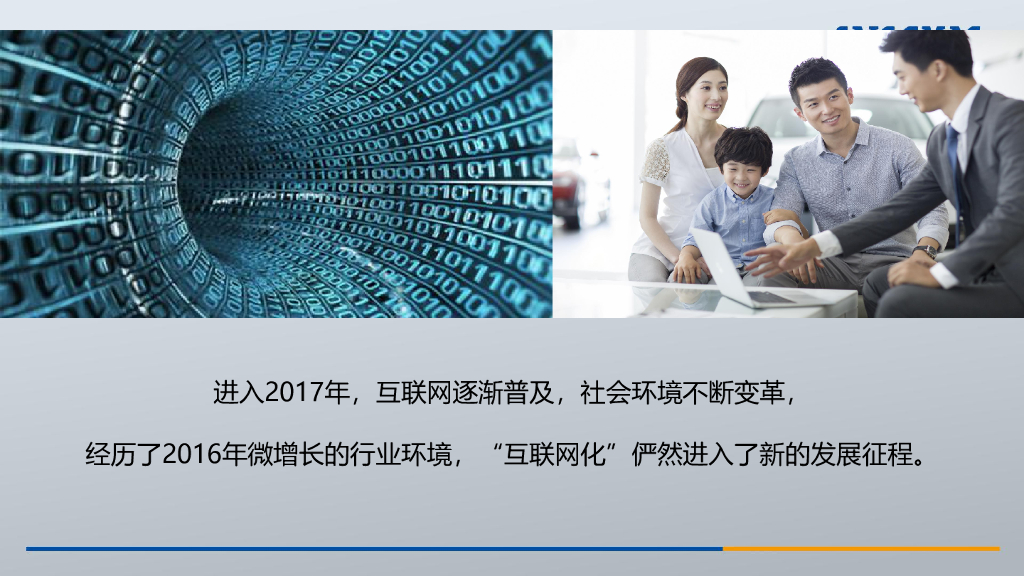 进入2017年，互联网逐渐普及，社会环境不断变革，

经历了2016年微增长的行业环境，“互联网化”俨然进入了新的发展征程。